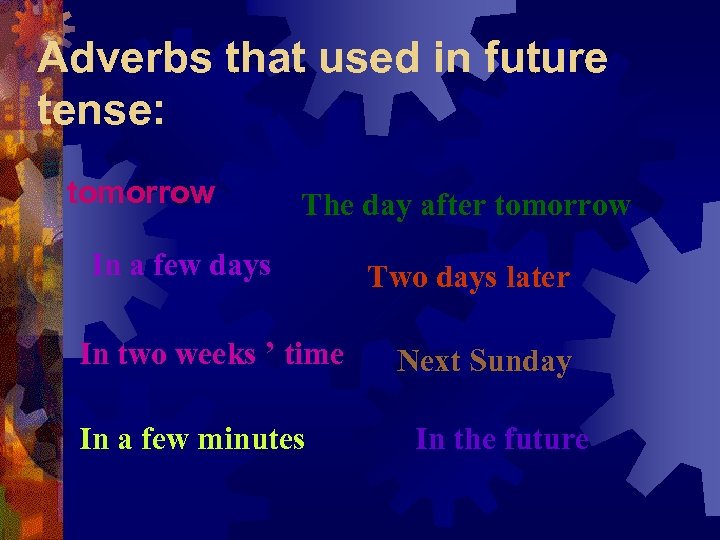 Adverbs that used in future tense:

tomorrow

The day after tomorrow

In a few days

Two days later

In two weeks ’ time

Next Sunday

In a few minutes

In the future